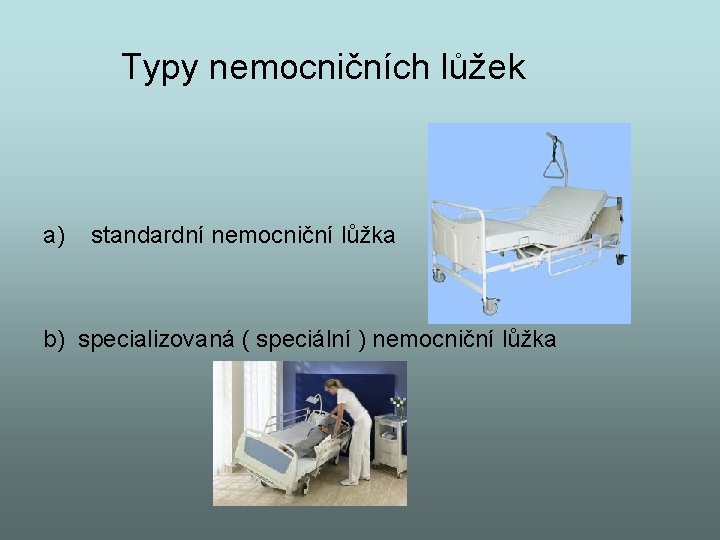 Typy nemocničních lůžek

a) standardní nemocniční lůžka

b) specializovaná ( speciální ) nemocniční lůžka